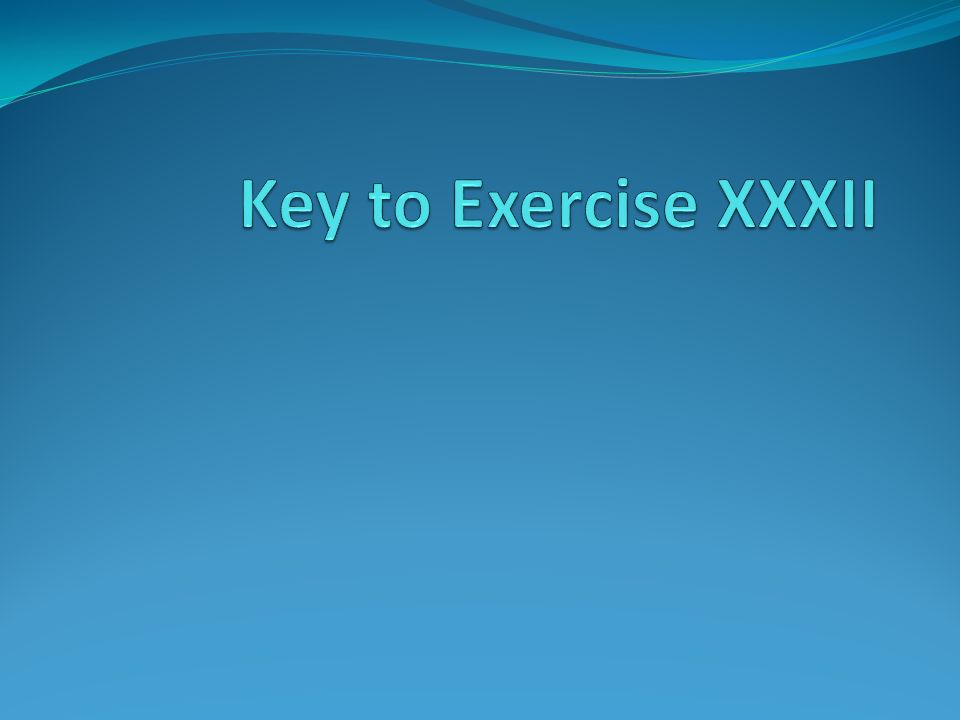 Key to Exercise XXXII